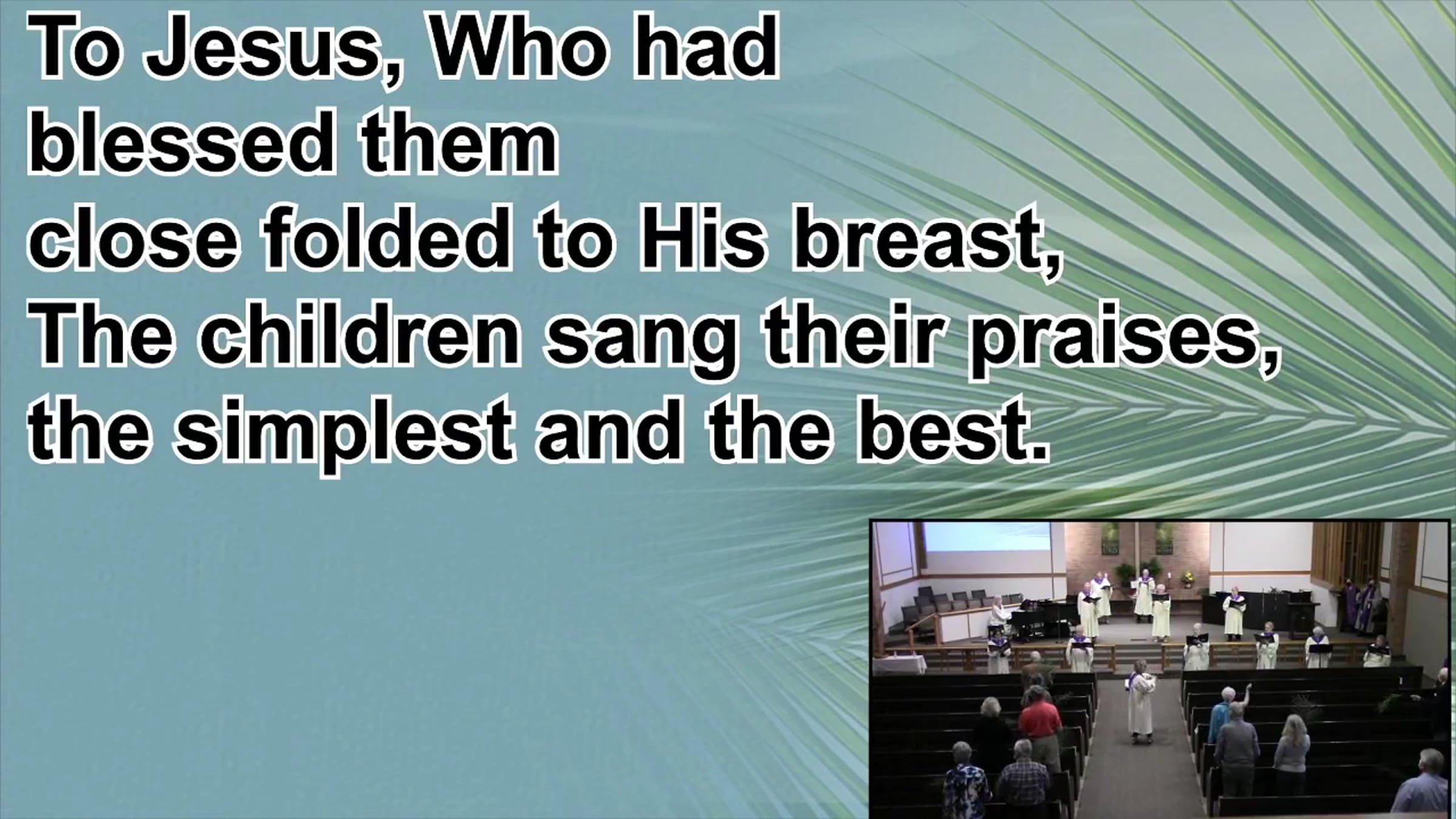 To Jesus, Who had blessed them
close folded to His breast,
The children sang their praises,
the simplest and the best.